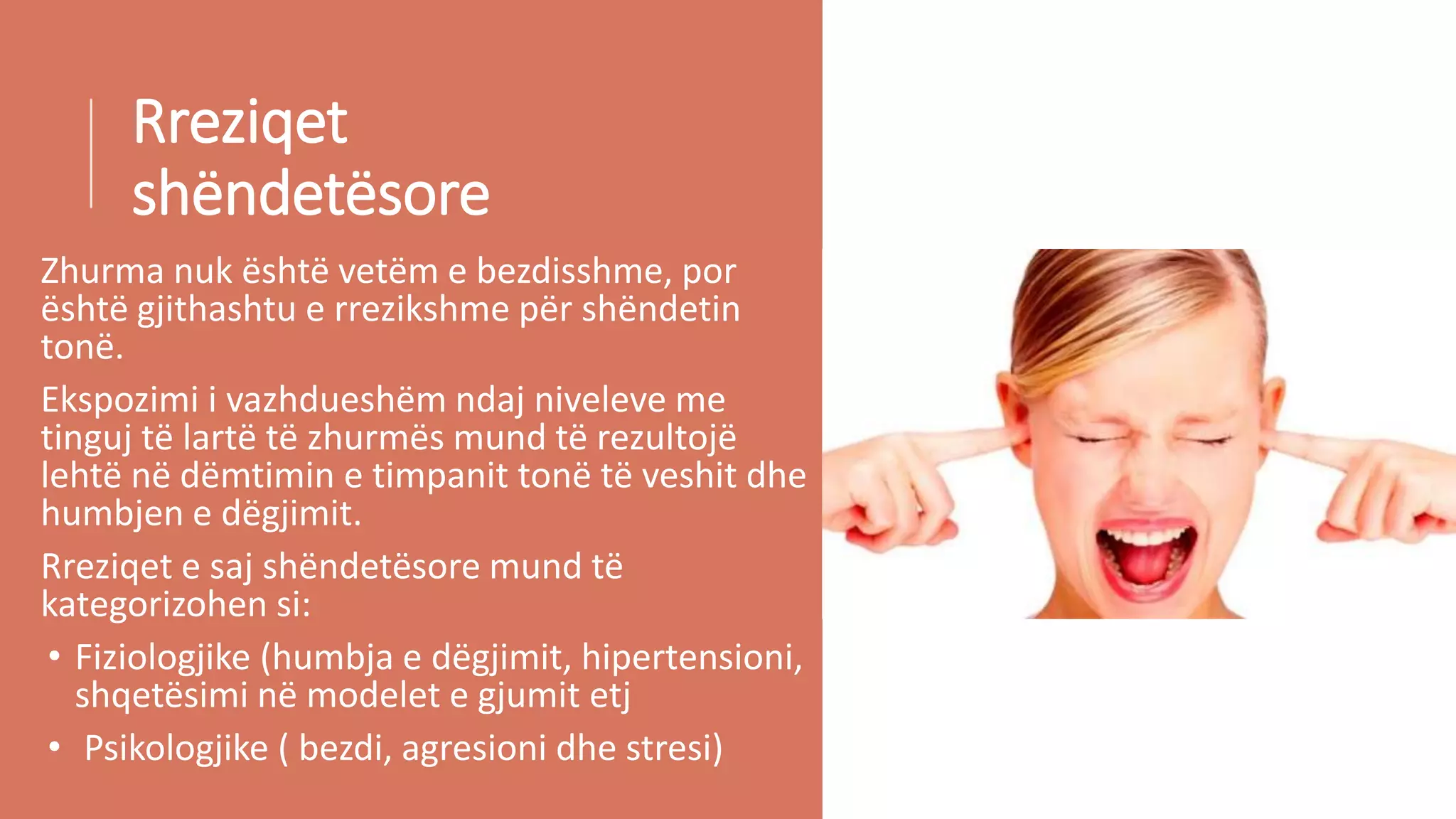 Rreziqet shëndetësore

Zhurma nuk është vetëm e bezdisshme, por është gjithashtu e rrezikshme për shëndetin tonë.

Ekspozimi i vazhdueshëm ndaj niveleve me tinguj të lartë të zhurmës mund të rezultojë lehtë në dëmtimin e timpanit tonë të veshit dhe humbjen e dëgjimit.

Rreziqet e saj shëndetësore mund të kategorizohen si:

• Fiziologjike (humbja e dëgjimit, hipertensioni, shqetësimi në modelet e gjumit etj

• Psikologjike ( bezdi, agresioni dhe stresi)